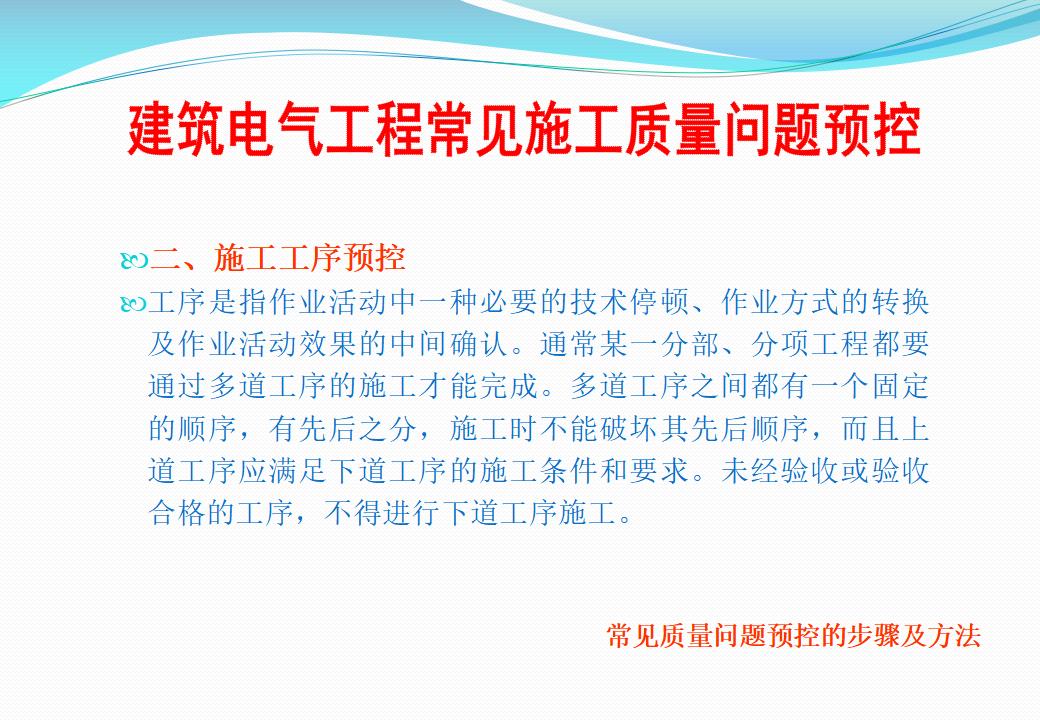 建筑电气工程常见施工质量问题预控

二、施工工序预控

工序是指作业活动中一种必要的技术停顿、作业方式的转换及作业活动效果的中间确认。通常某一分部、分项工程都要通过多道工序的施工才能完成。多道工序之间都有一个固定的顺序，有先后之分，施工时不能破坏其先后顺序，而且上道工序应满足下道工序的施工条件和要求。未经验收或验收合格的工序，不得进行下道工序施工。

常见质量问题预控的步骤及方法